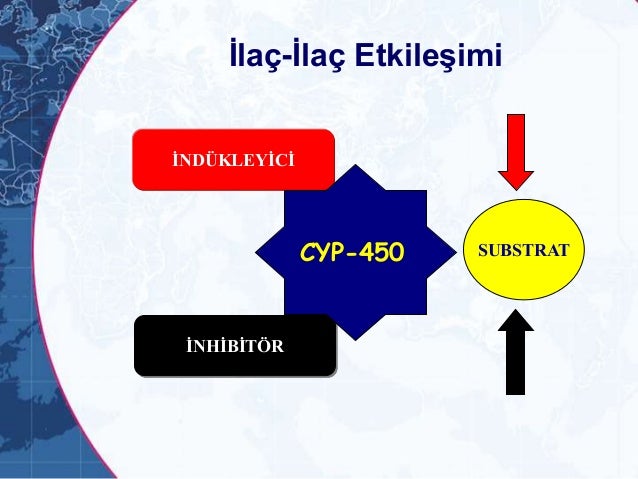 İlaç-İlaç Etkileşimi

İNDÜKLEYİCİ

CYP-450

SUBSTRAT

İNHİBİTÖR